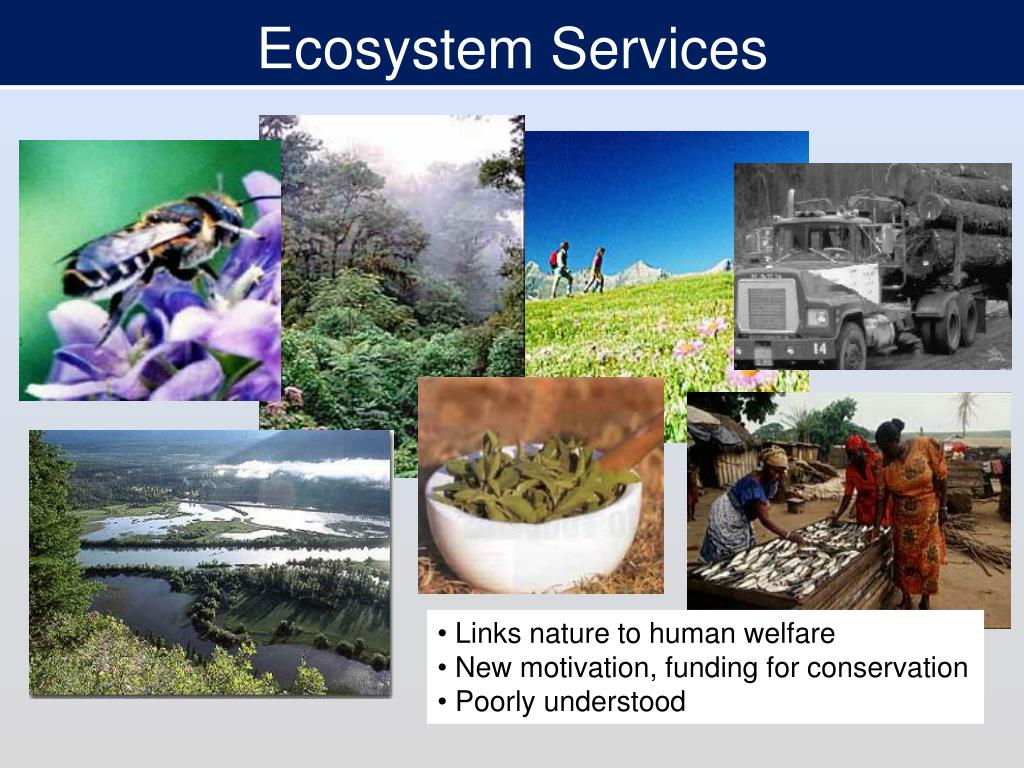 Ecosystem Services

14

• Links nature to human welfare
• New motivation, funding for conservation
• Poorly understood